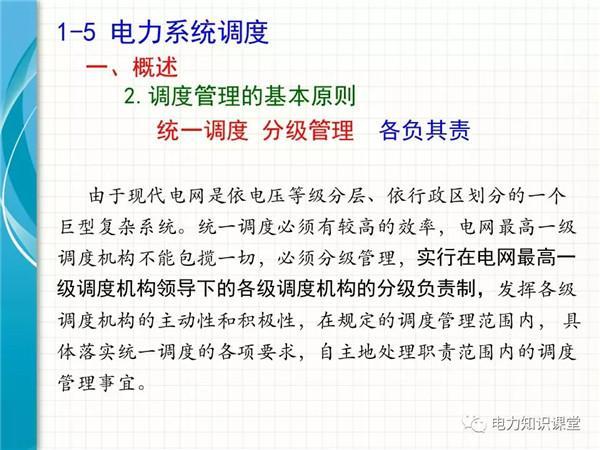 1-5 电力系统调度

一、概述

2. 调度管理的基本原则

统一调度 分级管理 各负其责

由于现代电网是依电压等级分层、依行政区划分的一个巨型复杂系统。统一调度必须有较高的效率，电网最高一级调度机构不能包揽一切，必须分级管理，实行在电网最高一级调度机构领导下的各级调度机构的分级负责制，发挥各级调度机构的主动性和积极性，在规定的调度管理范围内，具体落实统一调度的各项要求，自主地处理职责范围内的调度管理事宜。

电力知识课堂